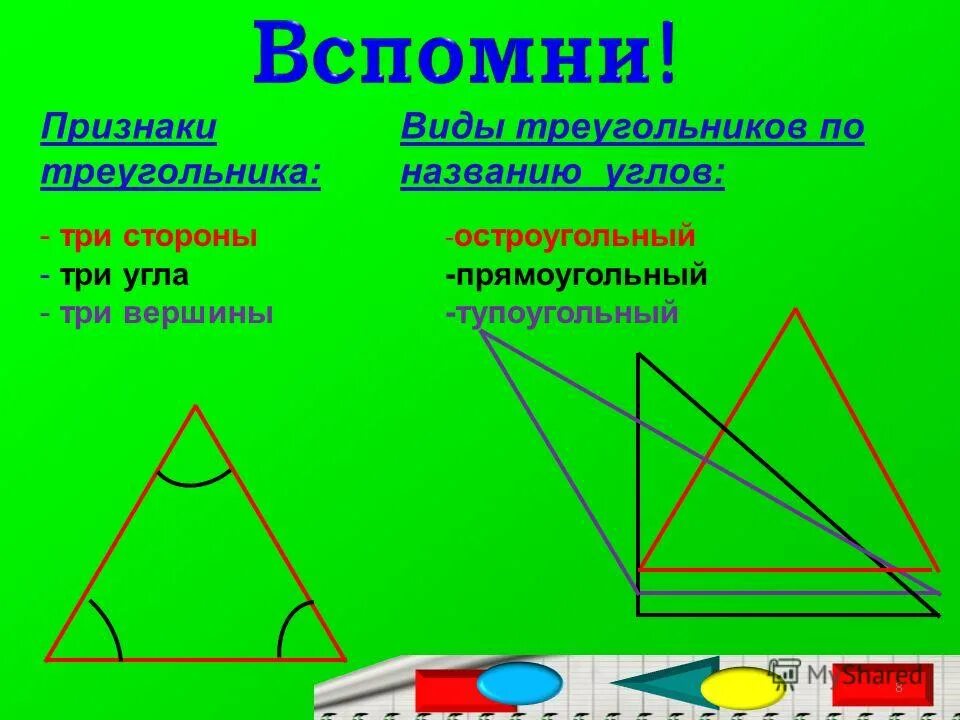 Вспомни!

Признаки треугольника:

- три стороны
- три угла
- три вершины

Виды треугольников по названию углов:

-остроугольный
-прямоугольный
-тупоугольный

MyShared

8